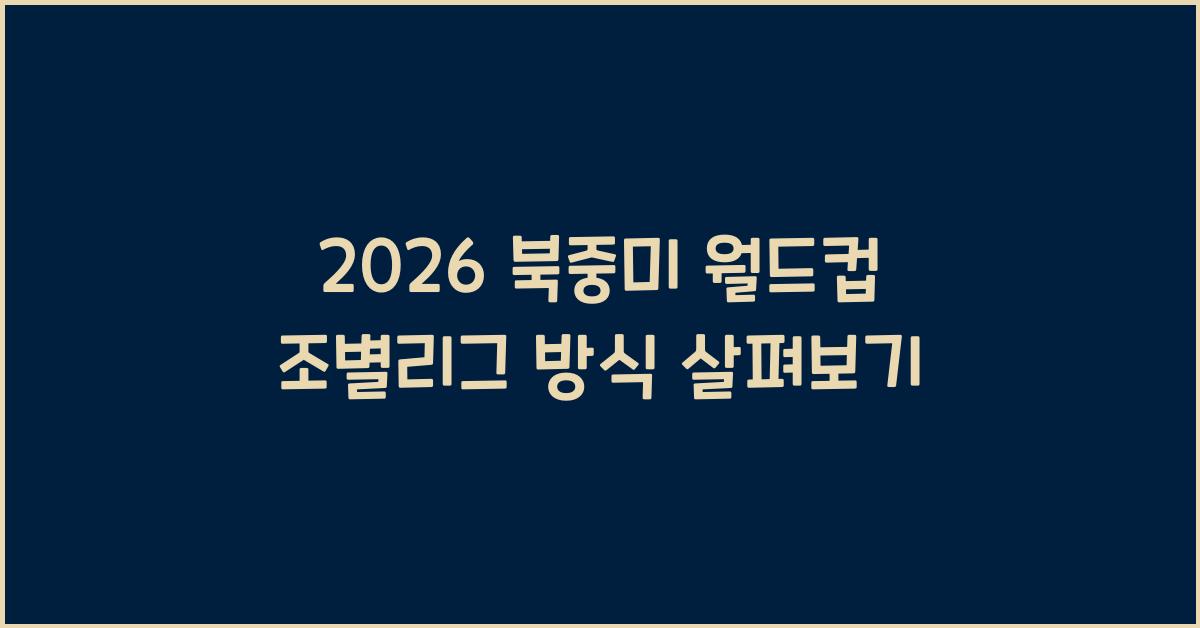 2026 북중미 월드컵
조별리그 방식 살펴보기